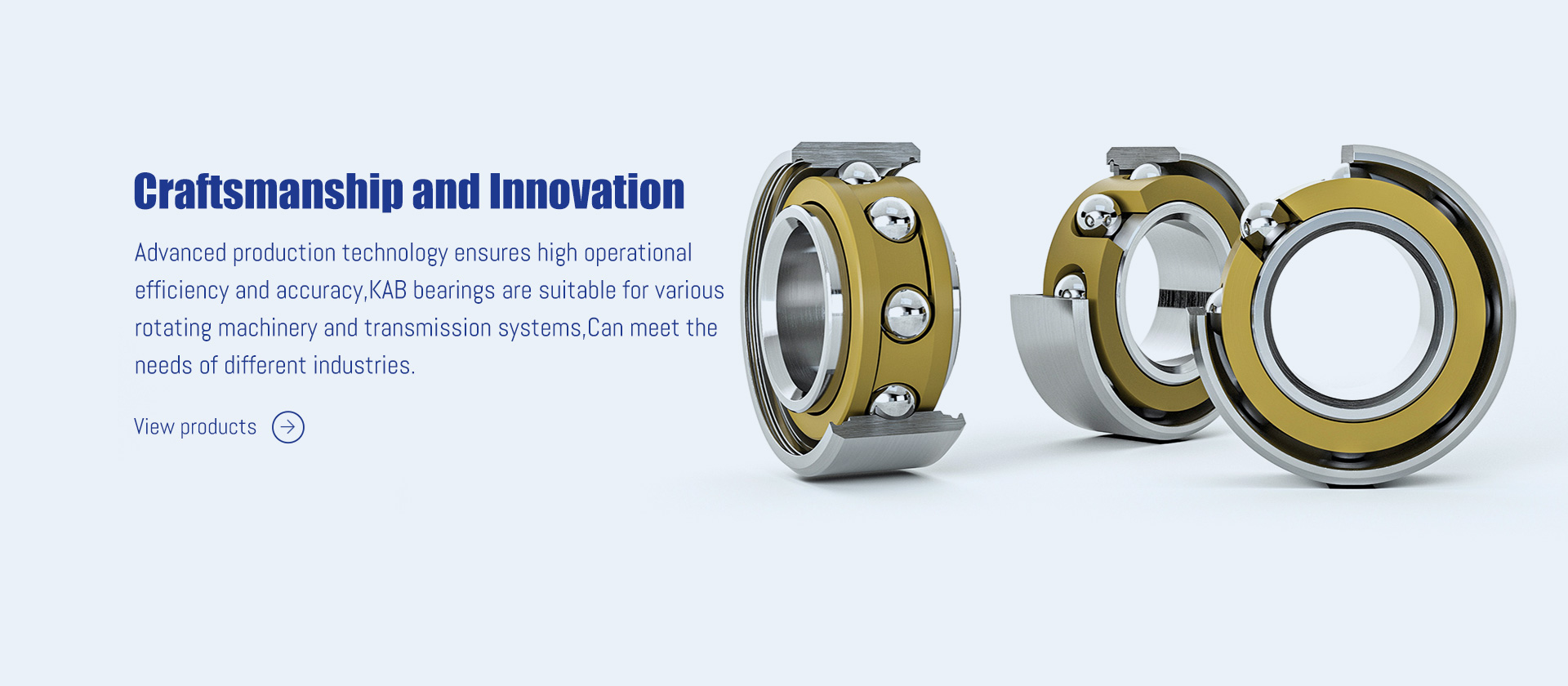 Craftsmanship and Innovation

Advanced production technology ensures high operational efficiency and accuracy,KAB bearings are suitable for various rotating machinery and transmission systems,Can meet the needs of different industries.

View products